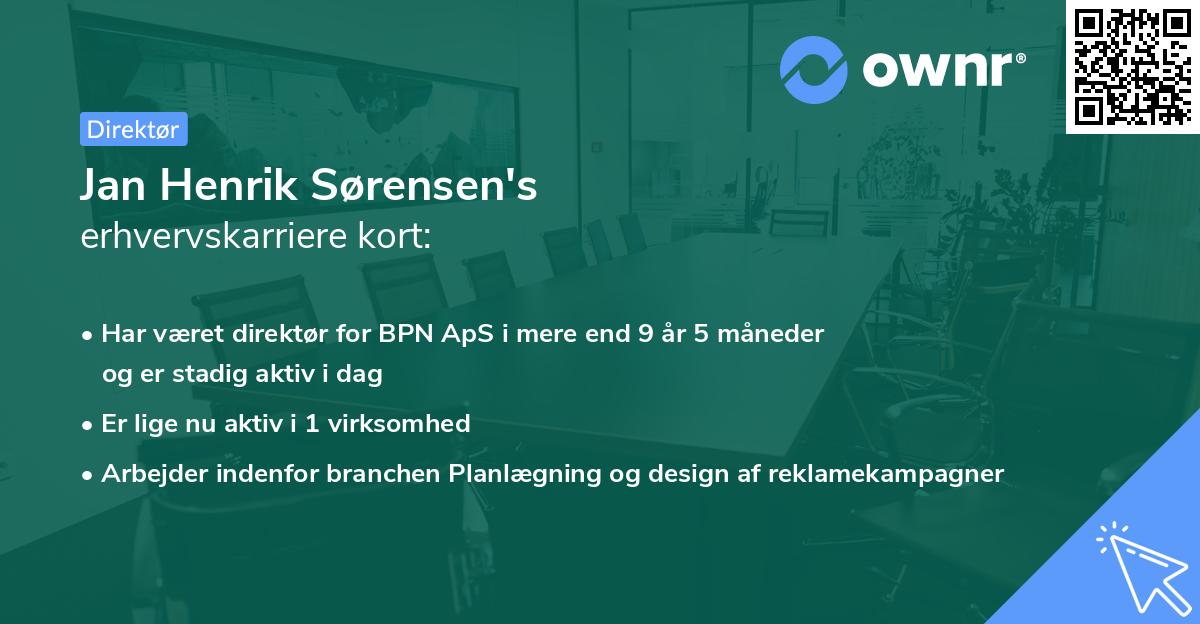 ownr®

Direktør

Jan Henrik Sørensen's
erhvervskarriere kort:

• Har været direktør for BPN ApS i mere end 9 år 5 måneder og er stadig aktiv i dag

• Er lige nu aktiv i 1 virksomhed

• Arbejder indenfor branchen Planlægning og design af reklamekampagner